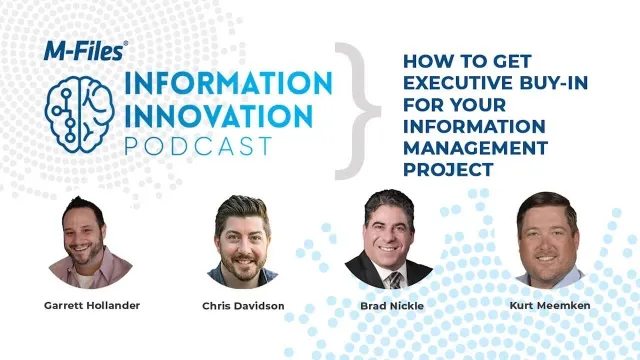 M-Files®

INFORMATION INNOVATION PODCAST

HOW TO GET EXECUTIVE BUY-IN FOR YOUR INFORMATION MANAGEMENT PROJECT

Garrett Hollander

Chris Davidson

Brad Nickle

Kurt Meemken